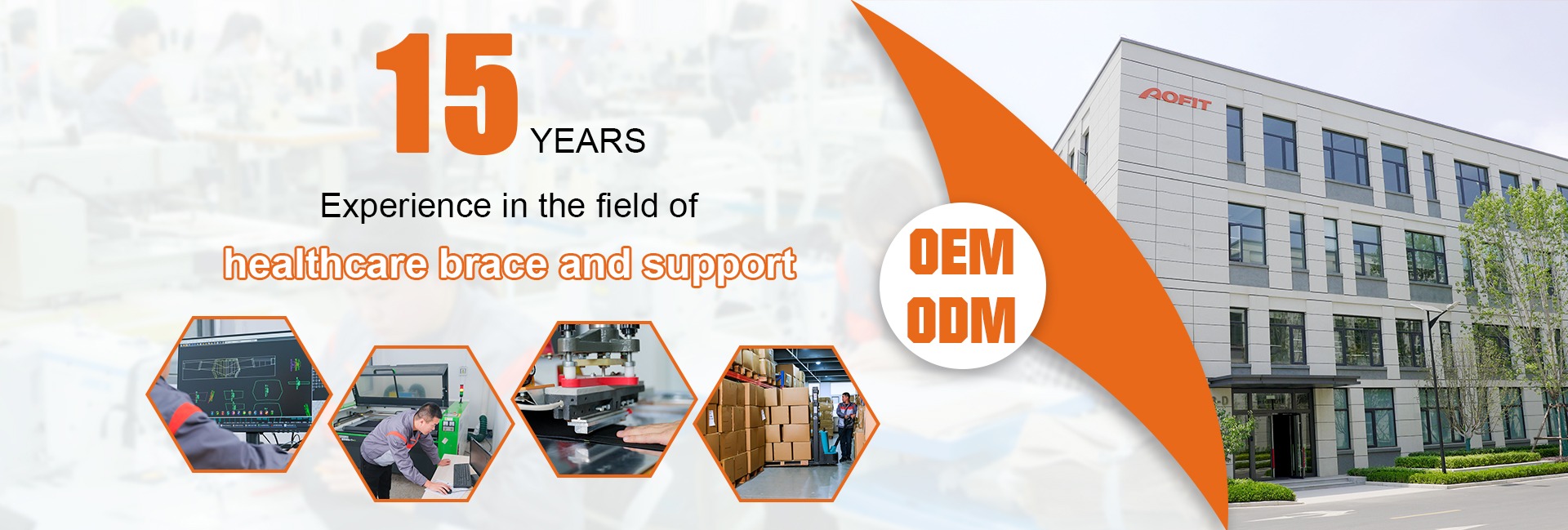 15 YEARS

Experience in the field of

healthcare brace and support

OEM
ODM

AOFIT